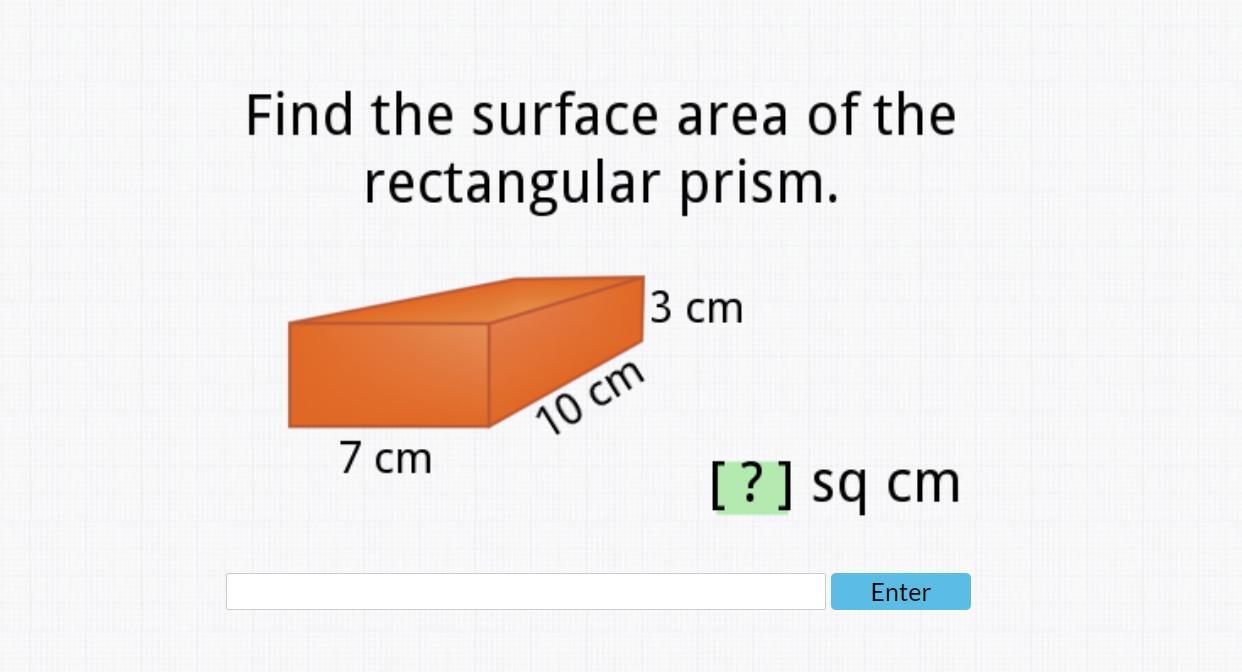 Find the surface area of the rectangular prism.

3 cm

10 cm

7 cm

[ ? ] sq cm

Enter